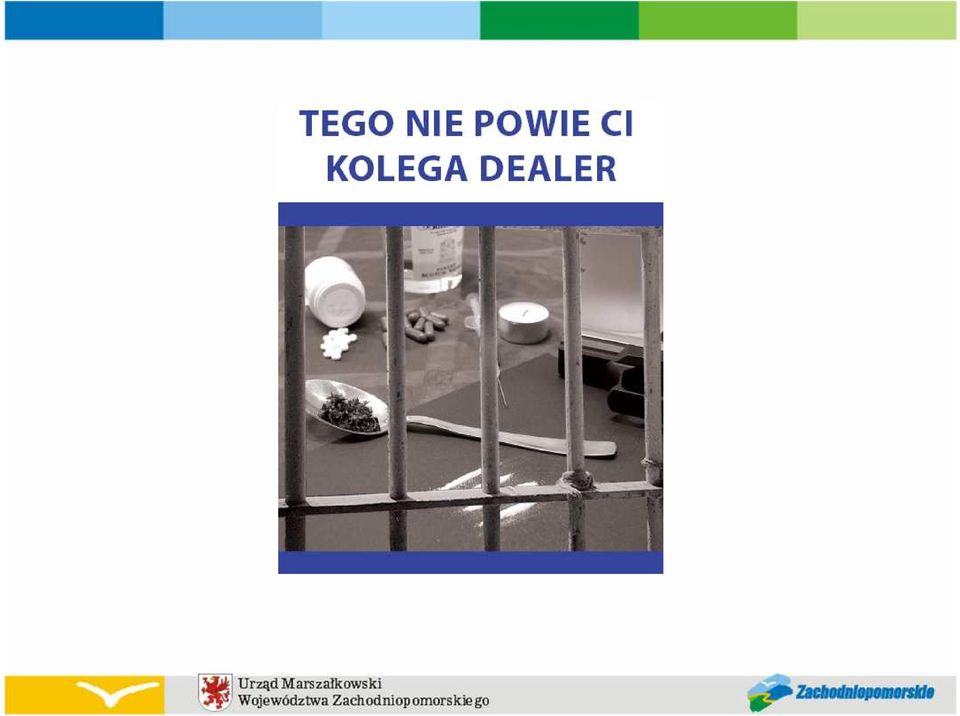 TEGO NIE POWIE CI KOLEGA DEALER

Urząd Marszałkowski
Województwa Zachodniopomorskiego

Zachodniopomorskie